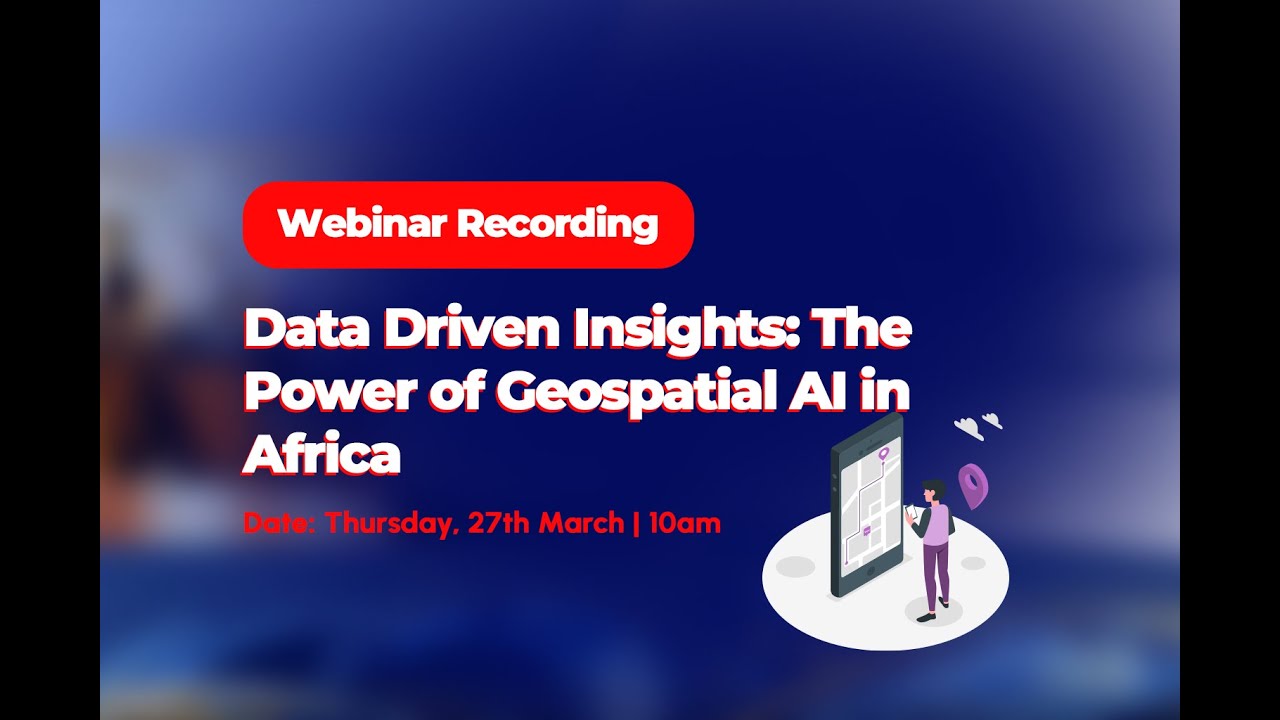 Webinar Recording

Data Driven Insights: The Power of Geospatial AI in Africa

Date: Thursday, 27th March | 10am